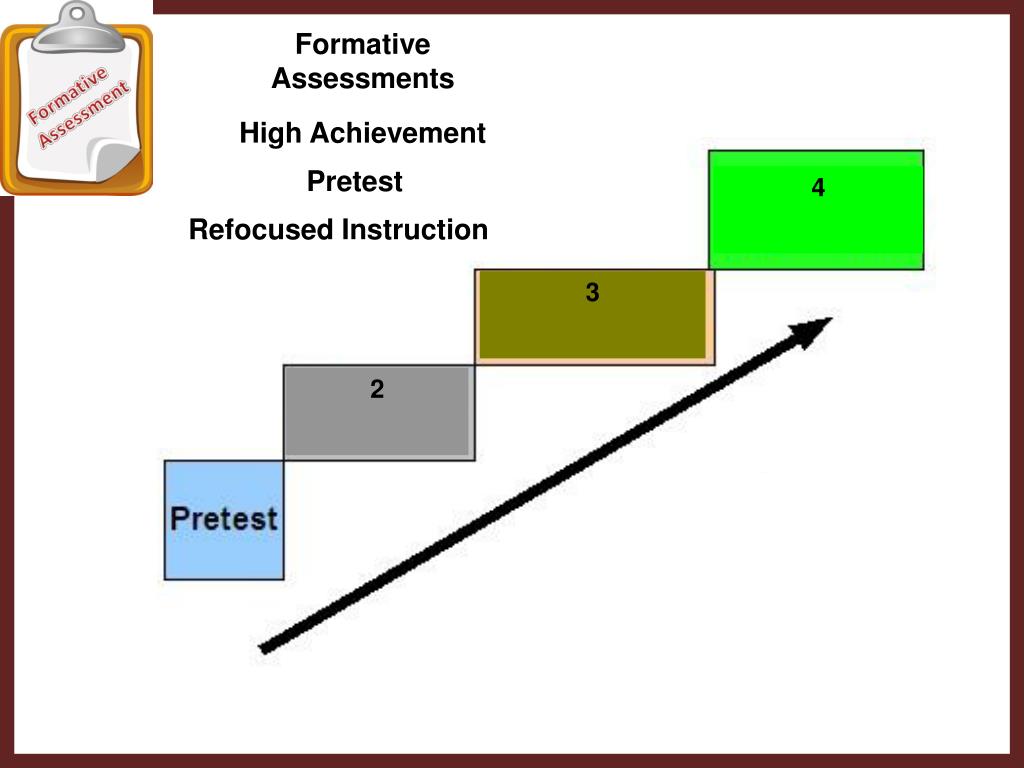 Formative Assessment

Formative Assessments

High Achievement

Pretest

Refocused Instruction

4

3

2

Pretest